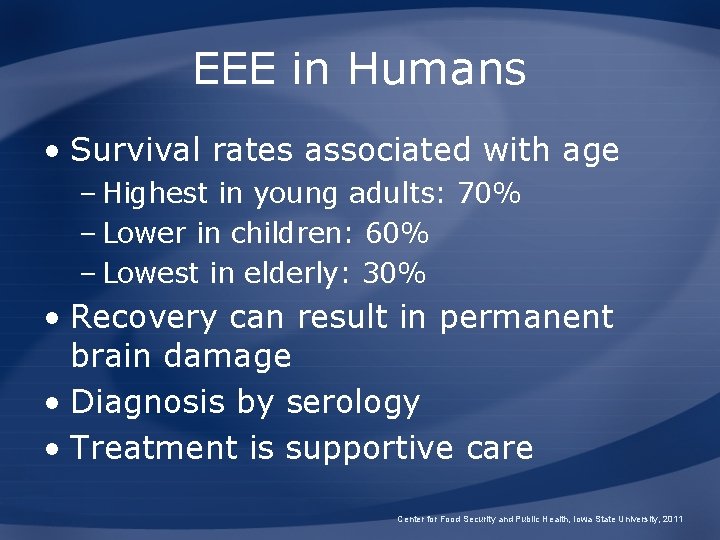 EEE in Humans

• Survival rates associated with age
– Highest in young adults: 70%
– Lower in children: 60%
– Lowest in elderly: 30%
• Recovery can result in permanent brain damage
• Diagnosis by serology
• Treatment is supportive care

Center for Food Security and Public Health, Iowa State University, 2011